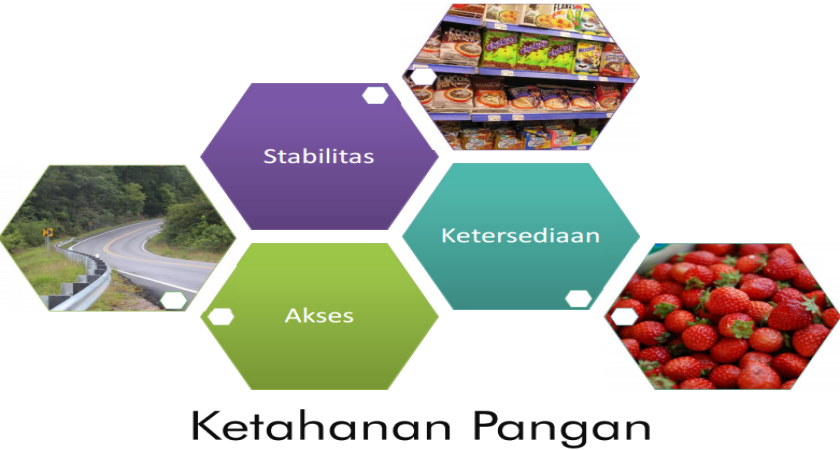 Stabilitas

Ketersediaan

Akses

Ketahanan Pangan